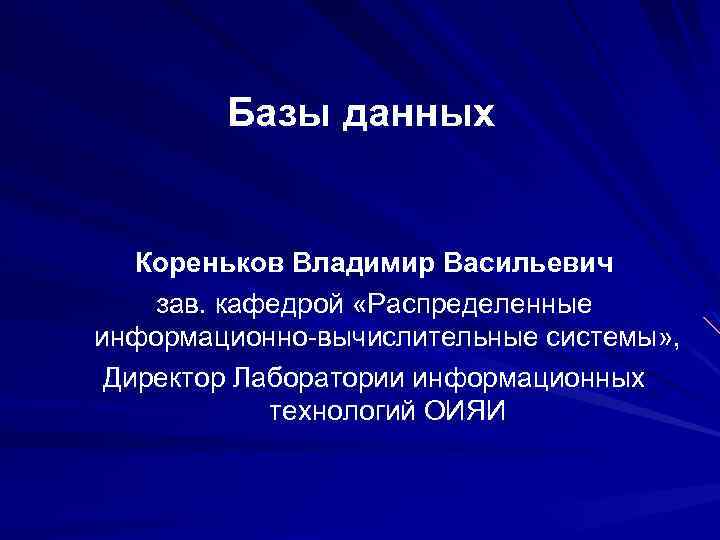 Базы данных

Кореньков Владимир Васильевич
зав. кафедрой «Распределенные информационно-вычислительные системы»,
Директор Лаборатории информационных технологий ОИЯИ